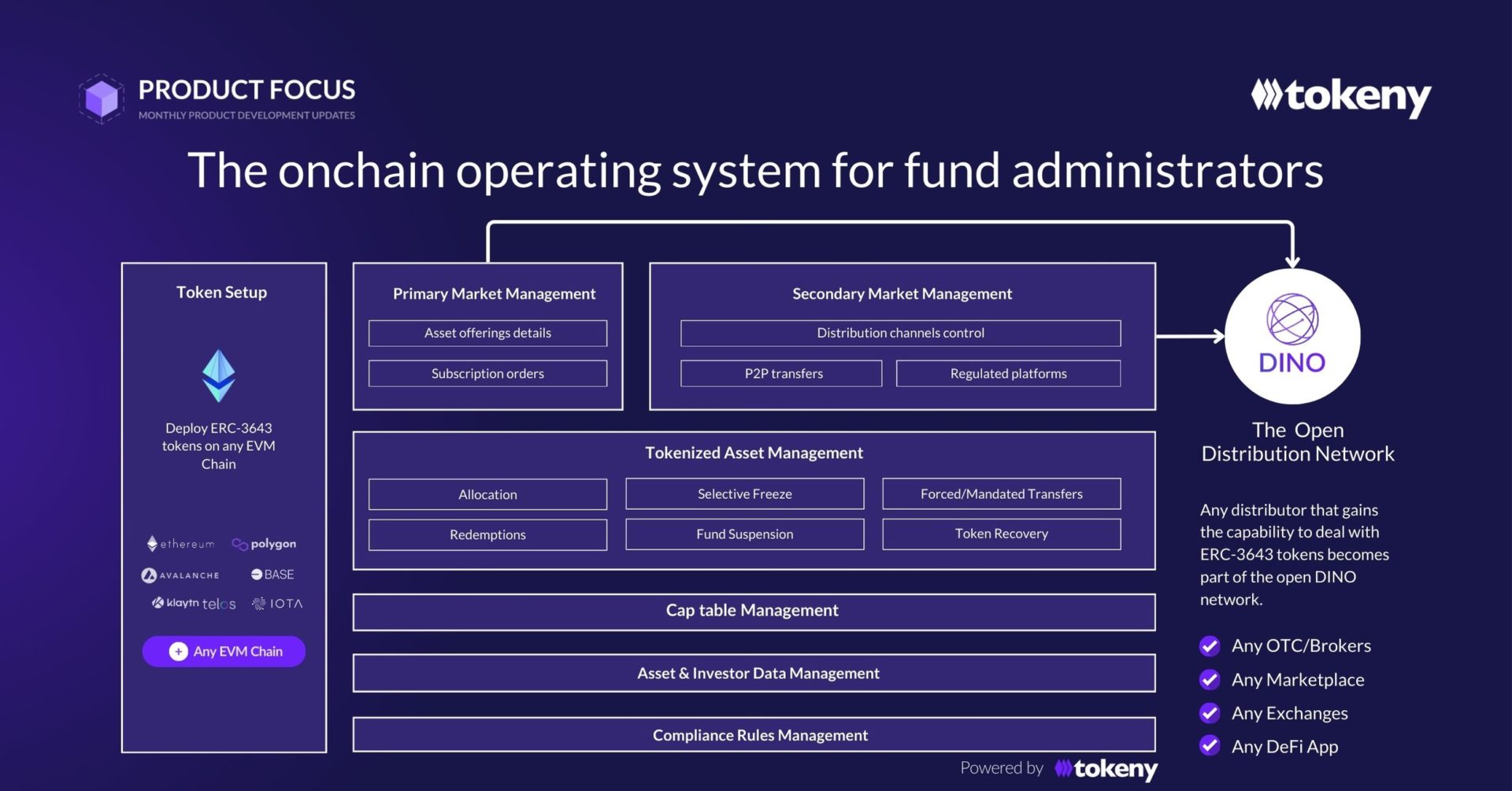 PRODUCT FOCUS
MONTHLY PRODUCT DEVELOPMENT UPDATES

tokeny

The onchain operating system for fund administrators

Token Setup

Deploy ERC-3643 tokens on any EVM Chain

ethereum polygon
AVALANCHE BASE
klaytn telos IOTA

Any EVM Chain

Primary Market Management
Asset offerings details
Subscription orders

Secondary Market Management
Distribution channels control
P2P transfers
Regulated platforms

Tokenized Asset Management
Allocation
Selective Freeze
Forced/Mandated Transfers
Redemptions
Fund Suspension
Token Recovery

Cap table Management

Asset & Investor Data Management

Compliance Rules Management

Powered by tokeny

DINO

The Open Distribution Network

Any distributor that gains the capability to deal with ERC-3643 tokens becomes part of the open DINO network.

Any OTC/Brokers
Any Marketplace
Any Exchanges
Any DeFi App